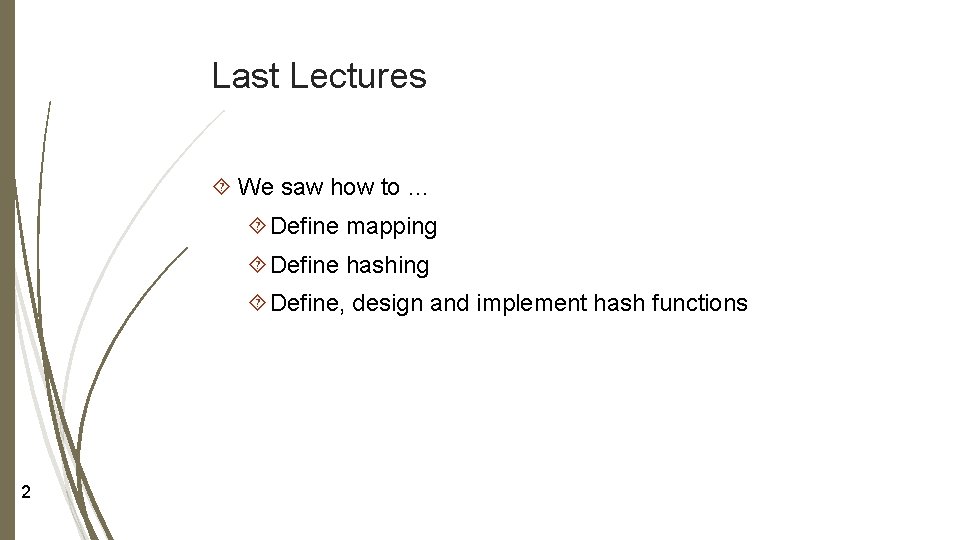 Last Lectures

We saw how to …

Define mapping

Define hashing

Define, design and implement hash functions

2